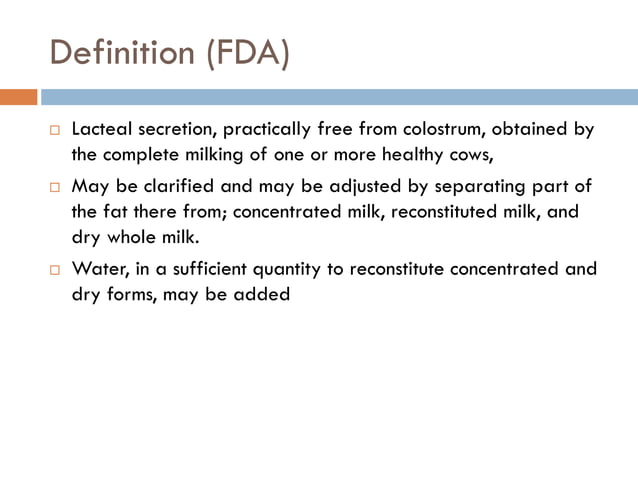 Definition (FDA)

□ Lacteal secretion, practically free from colostrum, obtained by the complete milking of one or more healthy cows,

□ May be clarified and may be adjusted by separating part of the fat there from; concentrated milk, reconstituted milk, and dry whole milk.

□ Water, in a sufficient quantity to reconstitute concentrated and dry forms, may be added